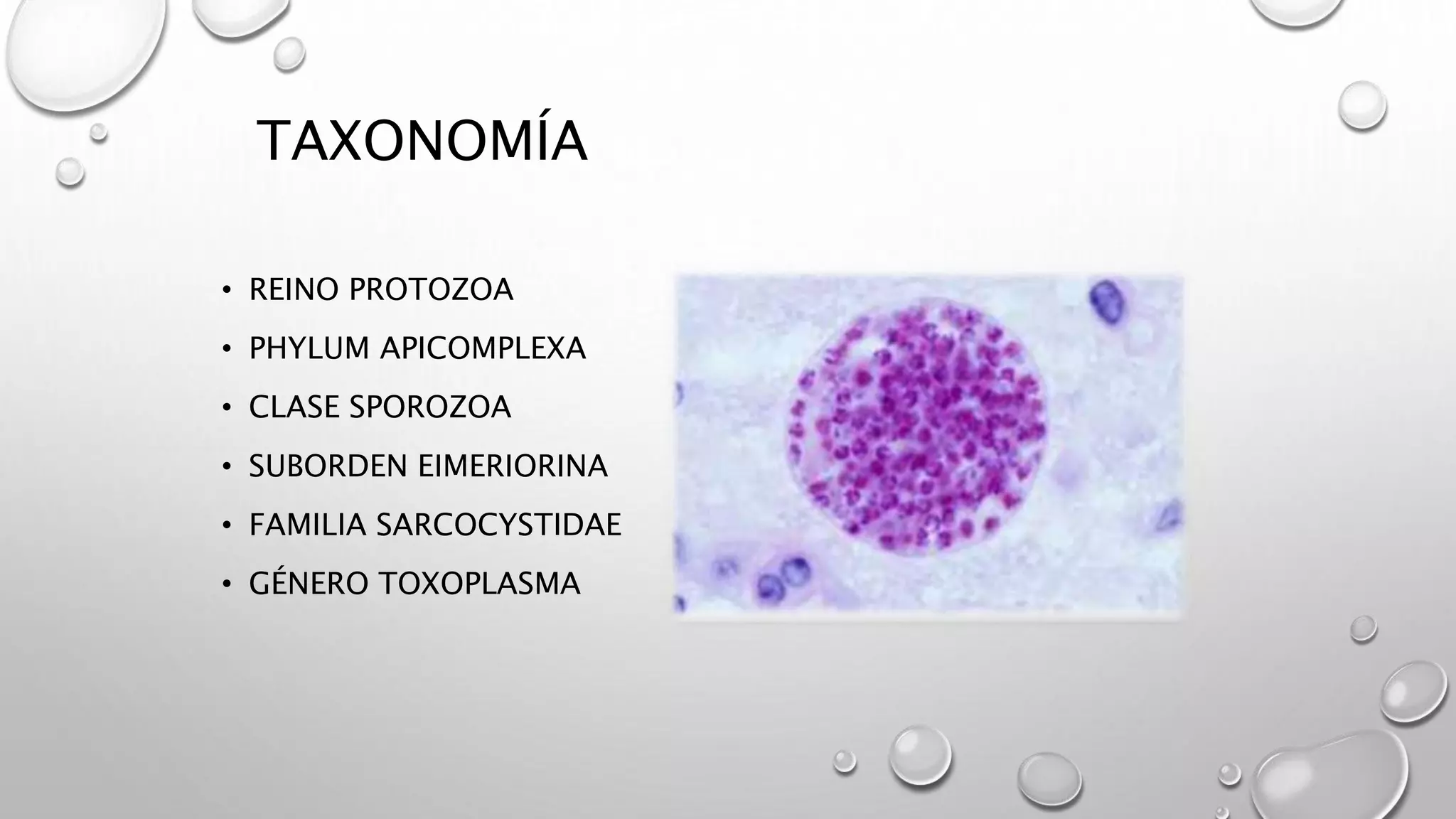 TAXONOMÍA

• REINO PROTOZOA
• PHYLUM APICOMPLEXA
• CLASE SPOROZOA
• SUBORDEN EIMERIORINA
• FAMILIA SARCOCYSTIDAE
• GÉNERO TOXOPLASMA